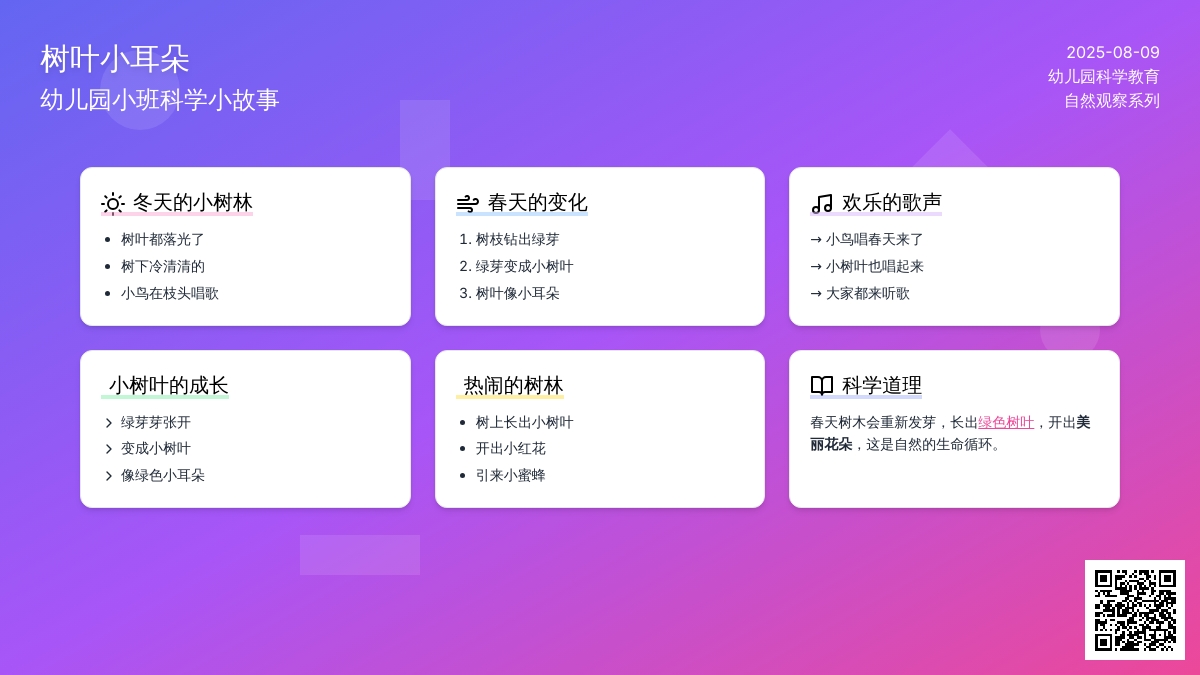 树叶小耳朵
幼儿园小班科学小故事

2025-08-09
幼儿园科学教育
自然观察系列

冬天的小树林
- 树叶都落光了
- 树下冷清清的
- 小鸟在枝头唱歌

春天的变化
1. 树枝钻出绿芽
2. 绿芽变成小树叶
3. 树叶像小耳朵

欢乐的歌声
→ 小鸟唱春天来了
→ 小树叶也唱起来
→ 大家都来听歌

小树叶的成长
› 绿芽芽张开
› 变成小树叶
› 像绿色小耳朵

热闹的树林
- 树上长出小树叶
- 开出小红花
- 引来小蜜蜂

科学道理
春天树木会重新发芽，长出绿色树叶，开出美丽花朵，这是自然的生命循环。